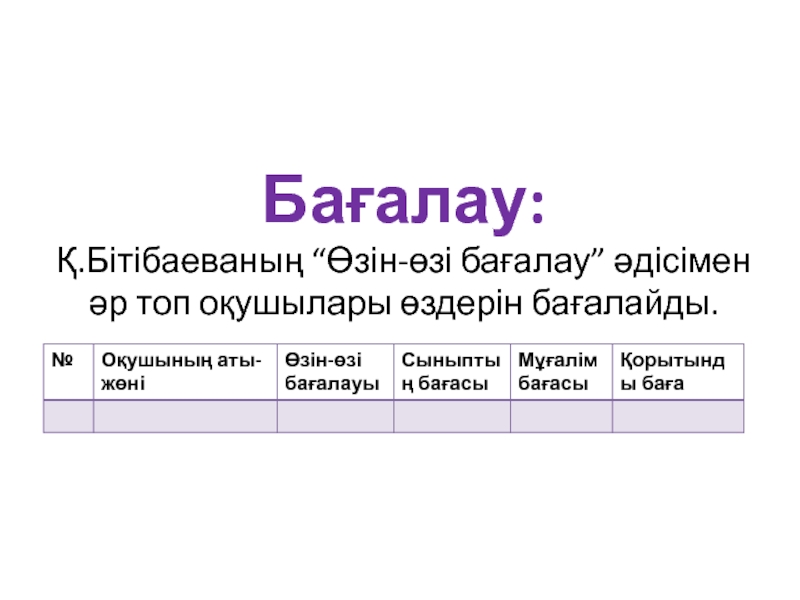 Бағалау:

Қ.Бітібаеваның “Өзін-өзі бағалау” әдісімен әр топ оқушылары өздерін бағалайды.

| № | Оқушының аты-жөні | Өзін-өзі бағалауы | Сыныптың бағасы | Мұғалім бағасы | Қорытынды баға |
|---|---|---|---|---|---|
| | | | | | |